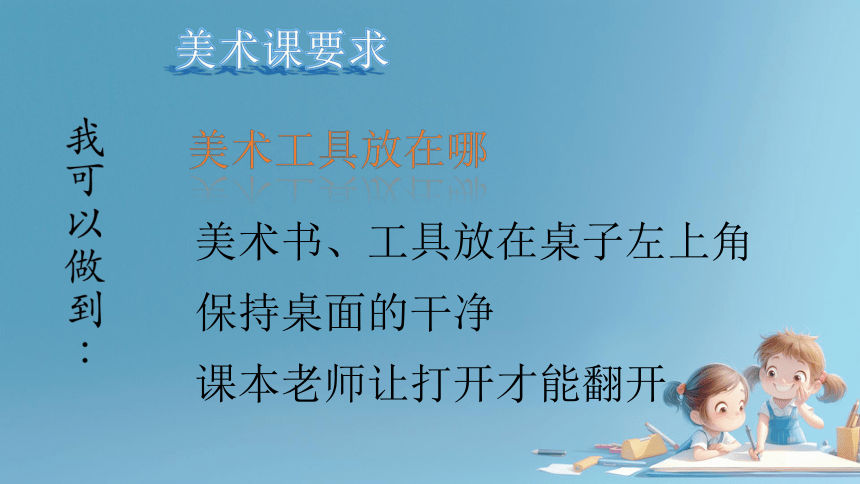 美术课要求

我可以做到：

美术工具放在哪

美术书、工具放在桌子左上角

保持桌面的干净

课本老师让打开才能翻开